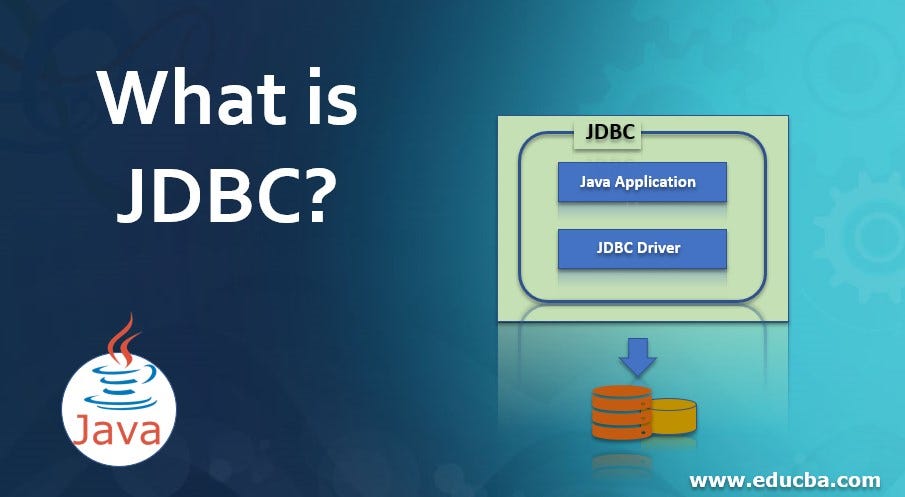 What is JDBC?

JDBC

Java Application

JDBC Driver

Java

www.educba.com